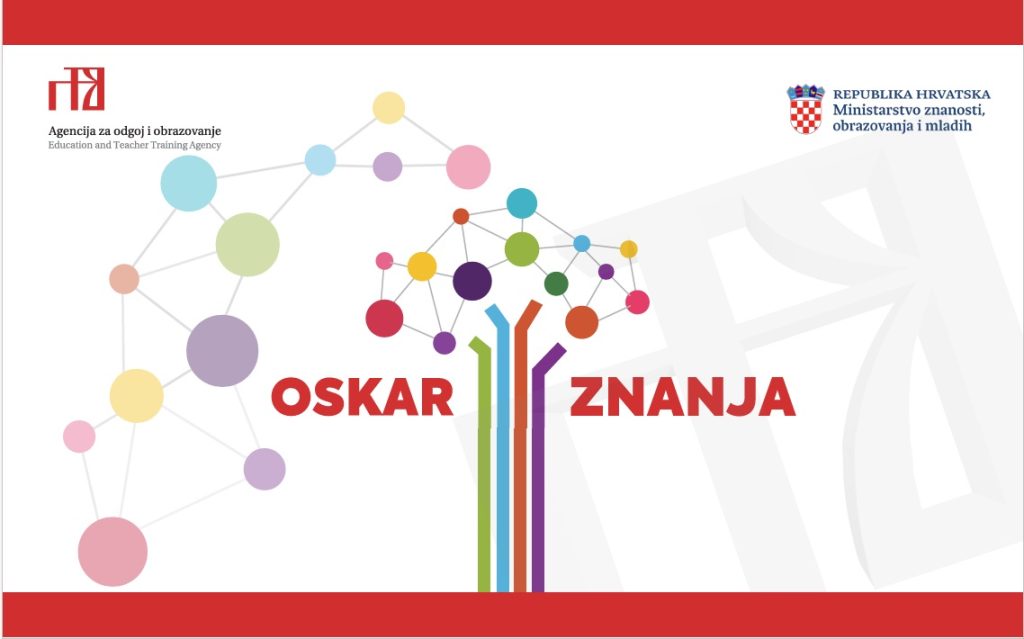 Agencija za odgoj i obrazovanje
Education and Teacher Training Agency

REPUBLIKA HRVATSKA
Ministarstvo znanosti, obrazovanja i mladih

OSKAR ZNANJA